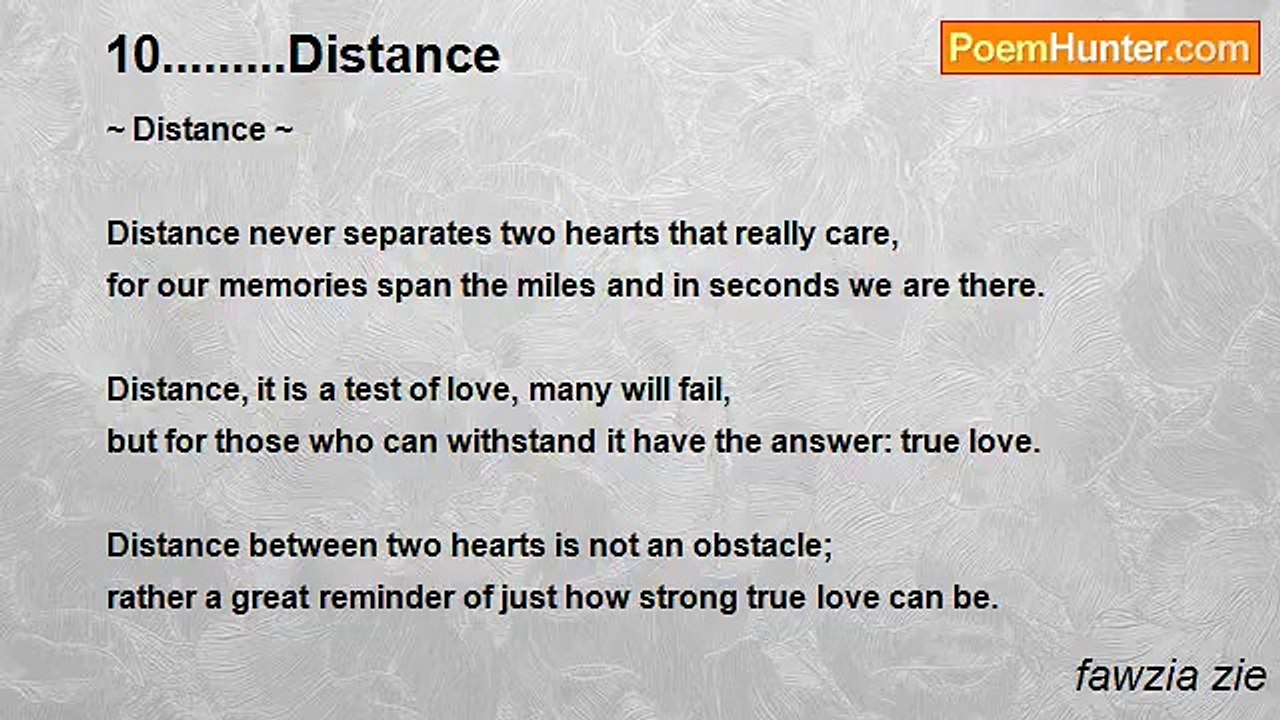 10.........Distance

PoemHunter.com

~ Distance ~

Distance never separates two hearts that really care,
for our memories span the miles and in seconds we are there.

Distance, it is a test of love, many will fail,
but for those who can withstand it have the answer: true love.

Distance between two hearts is not an obstacle;
rather a great reminder of just how strong true love can be.

fawzia zie